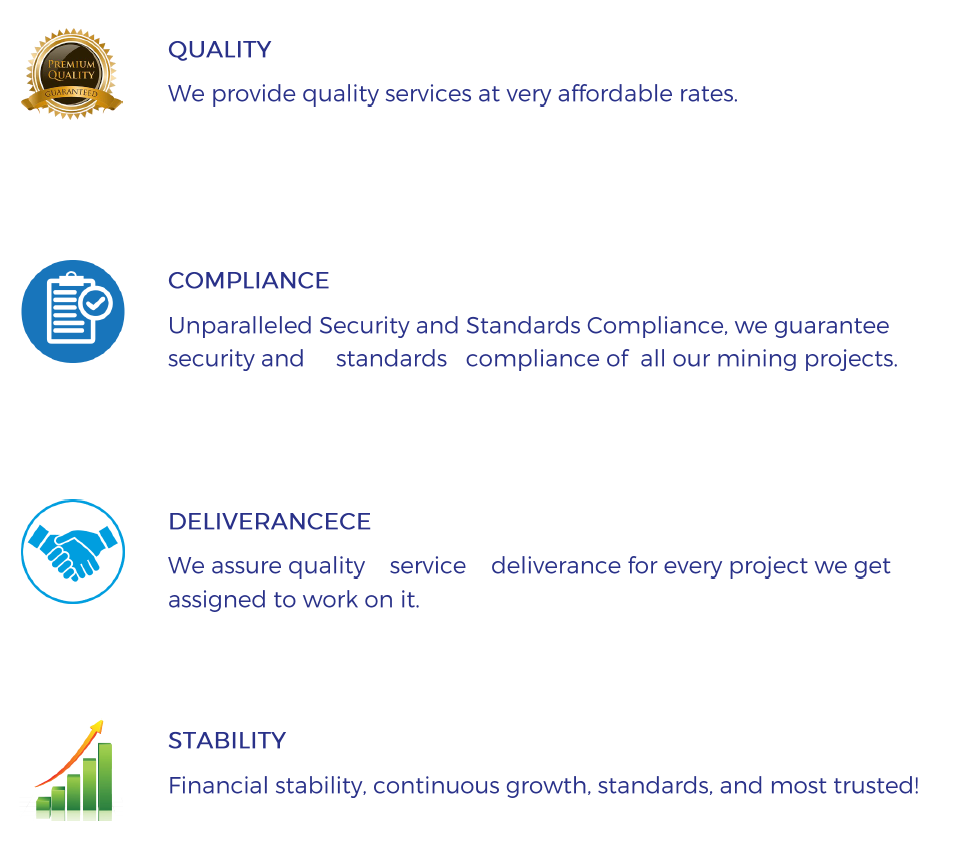 PREMIUM QUALITY GUARANTEED

QUALITY

We provide quality services at very affordable rates.

COMPLIANCE

Unparalleled Security and Standards Compliance, we guarantee security and standards compliance of all our mining projects.

DELIVERANCECE

We assure quality service deliverance for every project we get assigned to work on it.

STABILITY

Financial stability, continuous growth, standards, and most trusted!